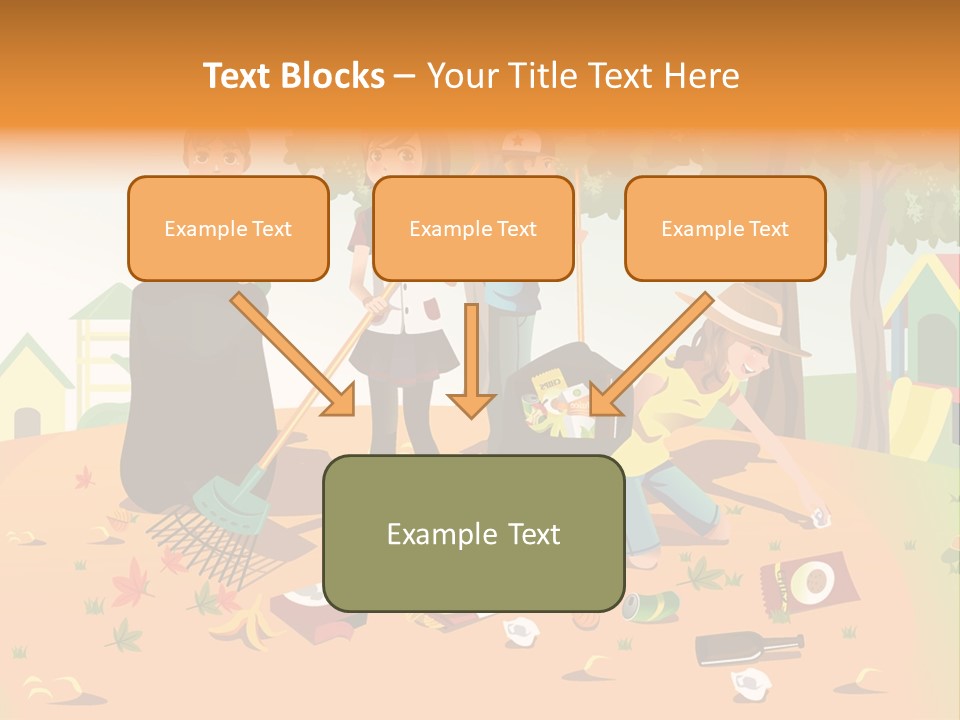 Text Blocks – Your Title Text Here

Example Text

Example Text

Example Text

Example Text